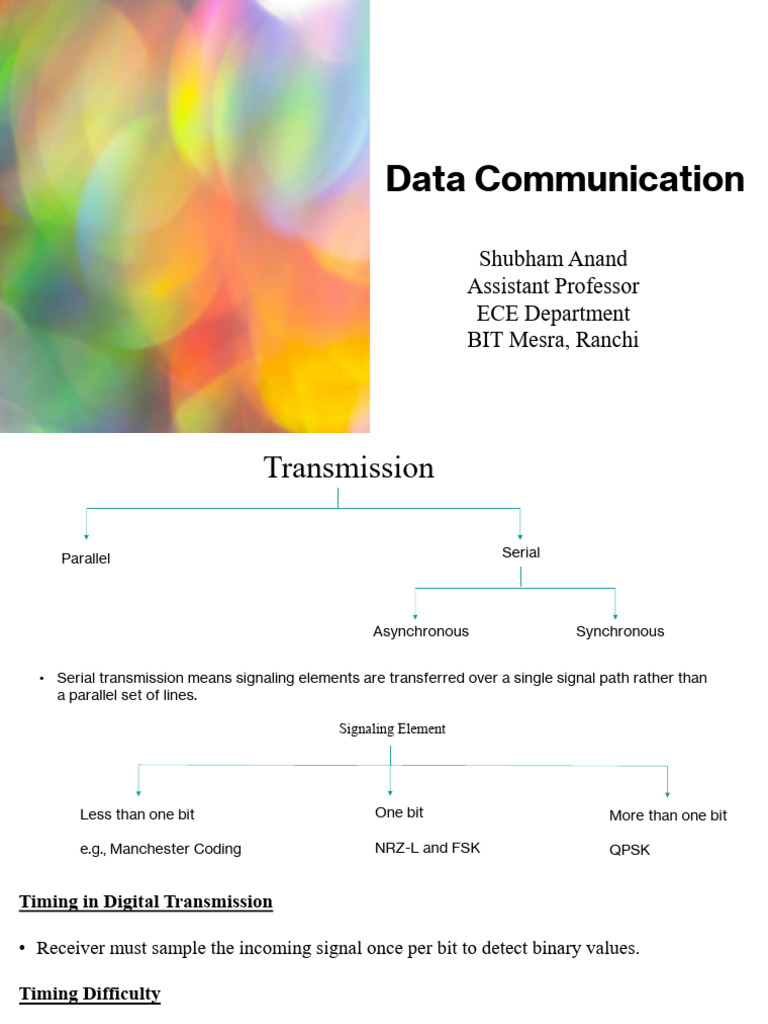 Data Communication

Shubham Anand
Assistant Professor
ECE Department
BIT Mesra, Ranchi

Transmission

Parallel

Serial

Asynchronous

Synchronous

• Serial transmission means signaling elements are transferred over a single signal path rather than a parallel set of lines.

Signaling Element

Less than one bit

e.g., Manchester Coding

One bit

NRZ-L and FSK

More than one bit

QPSK

Timing in Digital Transmission

• Receiver must sample the incoming signal once per bit to detect binary values.

Timing Difficulty